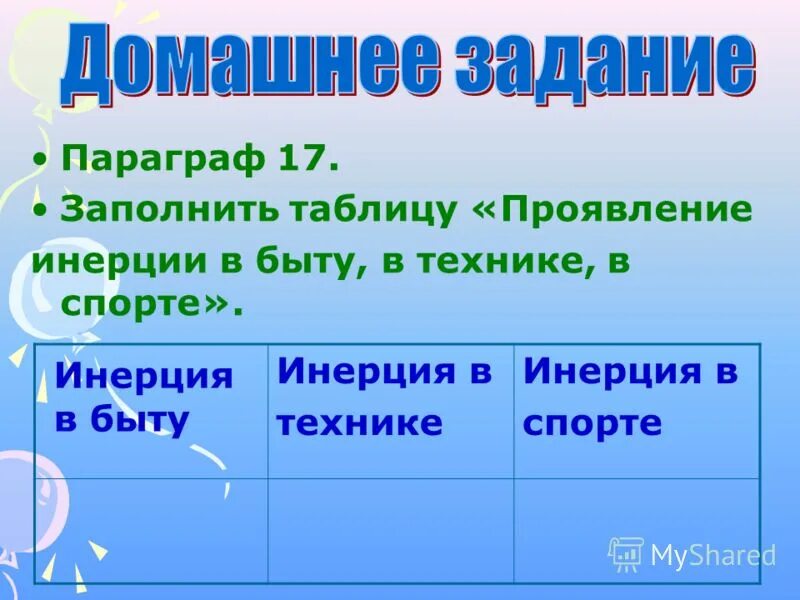 Домашнее задание

• Параграф 17.
• Заполнить таблицу «Проявление инерции в быту, в технике, в спорте».

| Инерция в быту | Инерция в технике | Инерция в спорте |
|---|---|---|
| | | |

MyShared